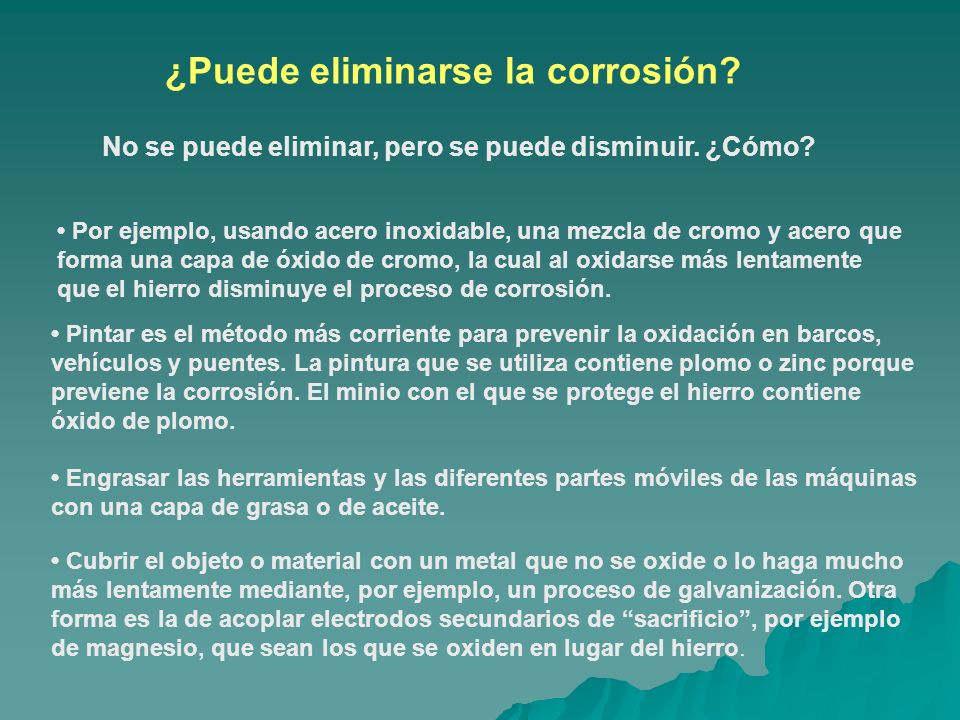 ¿Puede eliminarse la corrosión?

No se puede eliminar, pero se puede disminuir. ¿Cómo?

• Por ejemplo, usando acero inoxidable, una mezcla de cromo y acero que forma una capa de óxido de cromo, la cual al oxidarse más lentamente que el hierro disminuye el proceso de corrosión.

• Pintar es el método más corriente para prevenir la oxidación en barcos, vehículos y puentes. La pintura que se utiliza contiene plomo o zinc porque previene la corrosión. El minio con el que se protege el hierro contiene óxido de plomo.

• Engrasar las herramientas y las diferentes partes móviles de las máquinas con una capa de grasa o de aceite.

• Cubrir el objeto o material con un metal que no se oxide o lo haga mucho más lentamente mediante, por ejemplo, un proceso de galvanización. Otra forma es la de acoplar electrodos secundarios de “sacrificio”, por ejemplo de magnesio, que sean los que se oxiden en lugar del hierro.